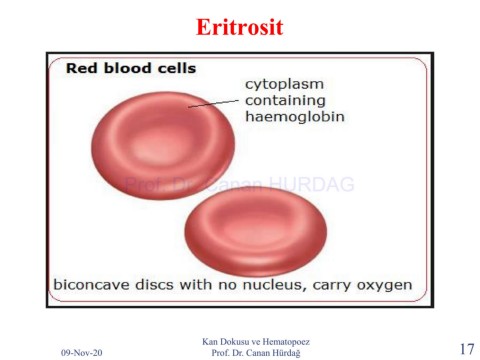 Eritrosit

Red blood cells

cytoplasm containing haemoglobin

Prof. Dr. Canan HURDAG

biconcave discs with no nucleus, carry oxygen

09-Nov-20

Kan Dokusu ve Hematopoez
Prof. Dr. Canan Hürdağ

17